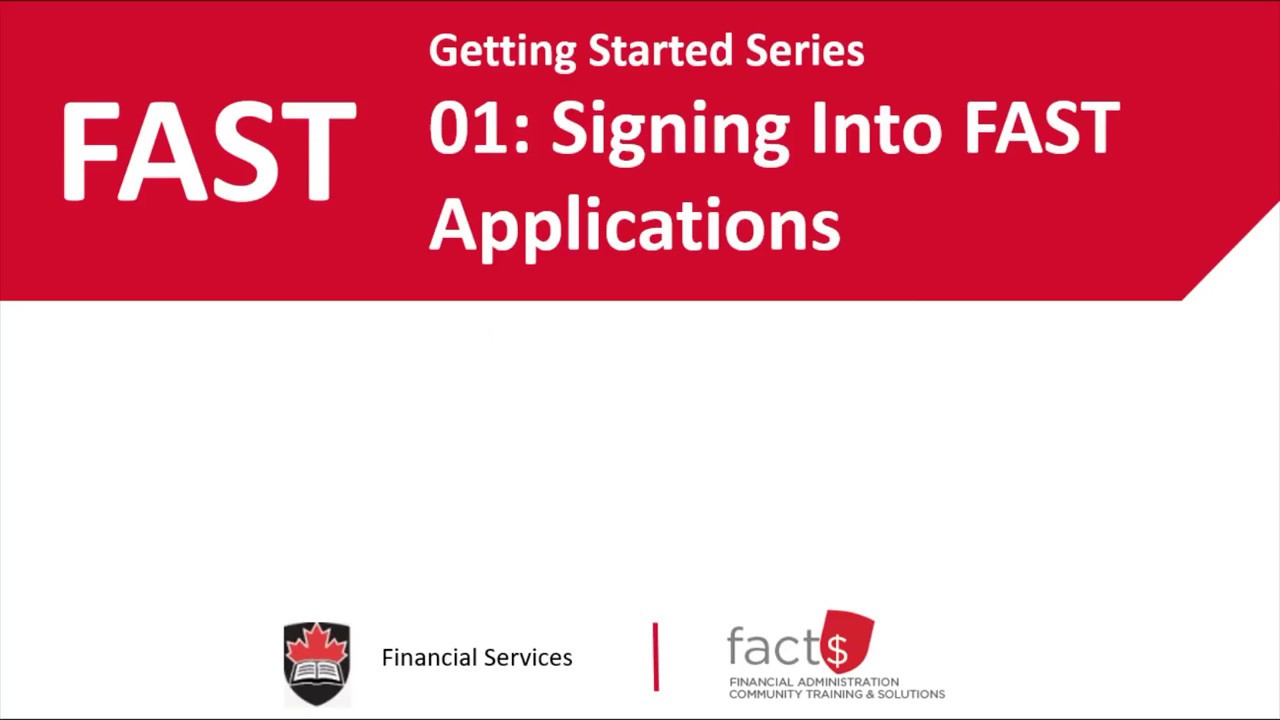 FAST

Getting Started Series

01: Signing Into FAST Applications

Financial Services

fact$
FINANCIAL ADMINISTRATION
COMMUNITY TRAINING & SOLUTIONS